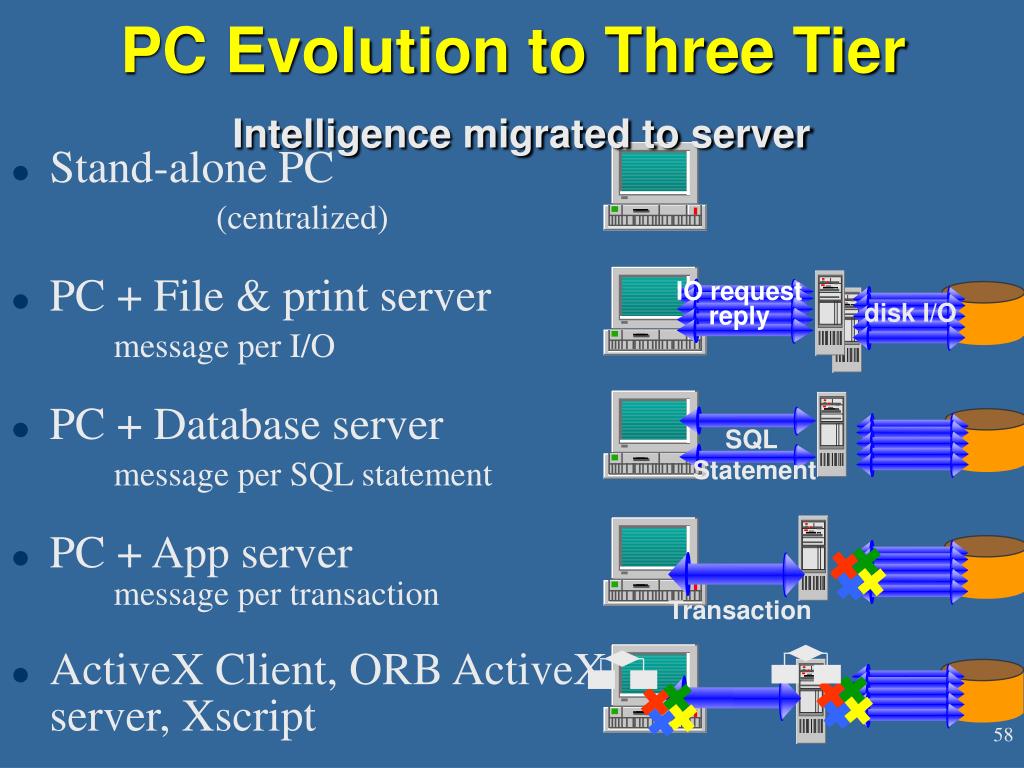 PC Evolution to Three Tier

Intelligence migrated to server

- Stand-alone PC
  (centralized)
- PC + File & print server
  message per I/O
- PC + Database server
  message per SQL statement
- PC + App server
  message per transaction
- ActiveX Client, ORB ActiveX server, Xscript

IO request
reply
disk I/O
SQL
Statement
Transaction

58